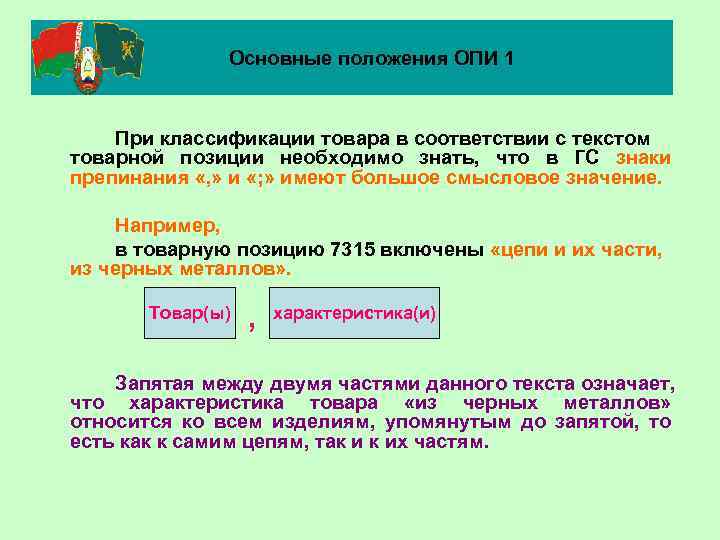 Основные положения ОПИ 1

При классификации товара в соответствии с текстом товарной позиции необходимо знать, что в ГС знаки препинания «.» и «;» имеют большое смысловое значение.

Например,

в товарную позицию 7315 включены «цепи и их части, из черных металлов».

Товар(ы)

,

характеристика(и)

Запятая между двумя частями данного текста означает, что характеристика товара «из черных металлов» относится ко всем изделиям, упомянутым до запятой, то есть как к самим цепям, так и к их частям.